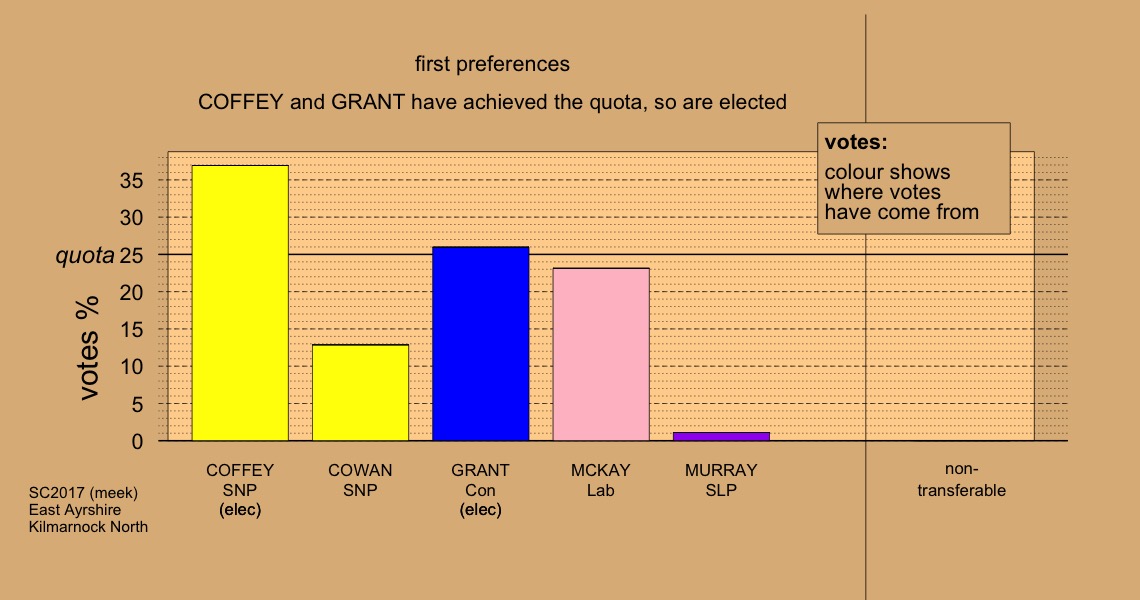 first preferences

COFFEY and GRANT have achieved the quota, so are elected

votes:
colour shows where votes have come from

votes %

35
30
quota 25
20
15
10
5
0

COFFEY
SNP
(elec)

COWAN
SNP

GRANT
Con
(elec)

MCKAY
Lab

MURRAY
SLP

non-transferable

SC2017 (meek)
East Ayrshire
Kilmarnock North